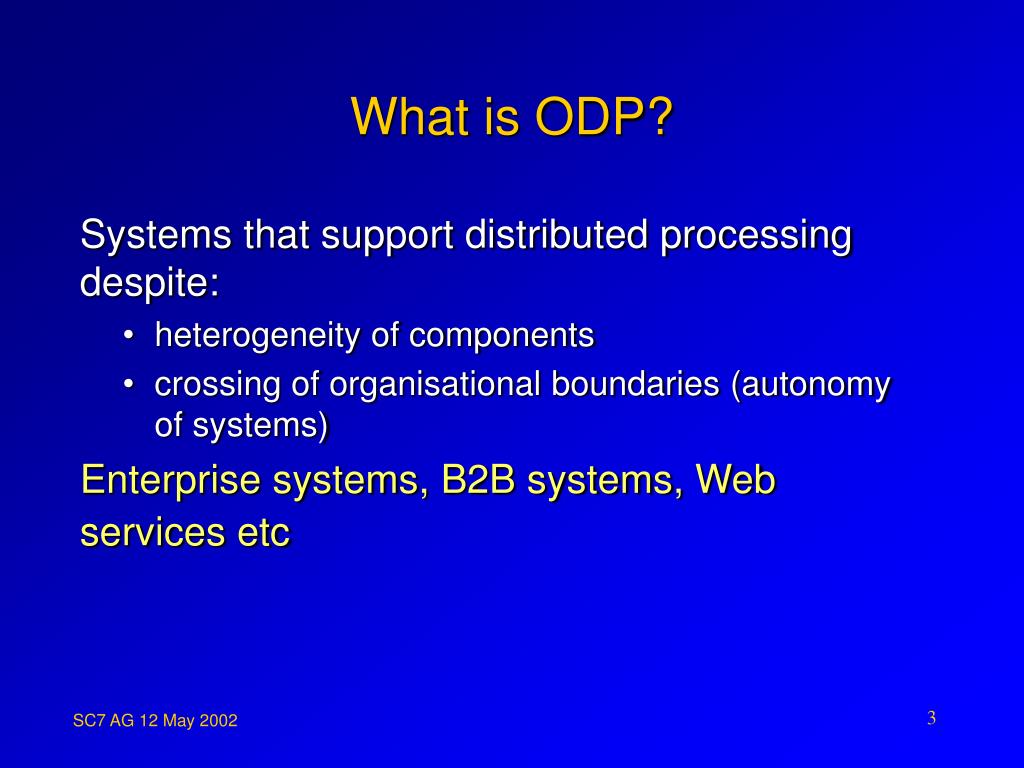 What is ODP?

Systems that support distributed processing despite:

• heterogeneity of components
• crossing of organisational boundaries (autonomy of systems)

Enterprise systems, B2B systems, Web services etc

SC7 AG 12 May 2002

3